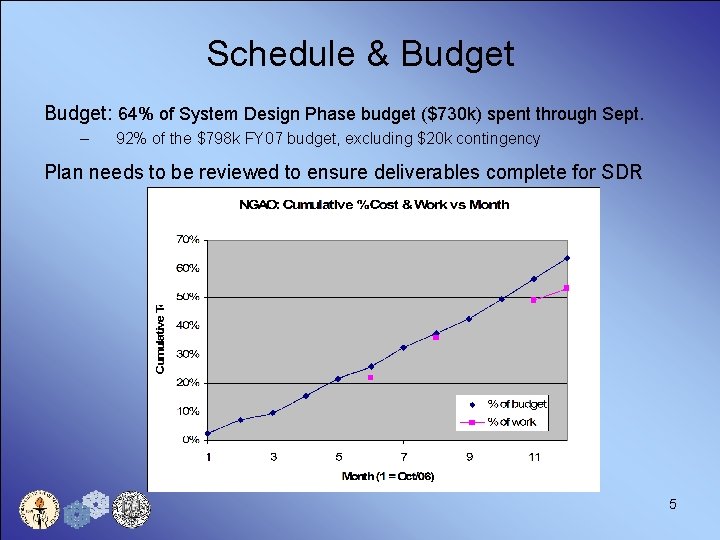 Schedule & Budget

Budget: 64% of System Design Phase budget ($730k) spent through Sept.

– 92% of the $798k FY07 budget, excluding $20k contingency

Plan needs to be reviewed to ensure deliverables complete for SDR

NGAO: Cumulative %Cost & Work vs Month

Cumulative T

70%
60%
50%
40%
30%
20%
10%
0%

1 3 5 7 9 11

Month (1 = Oct/06)

% of budget
% of work

5